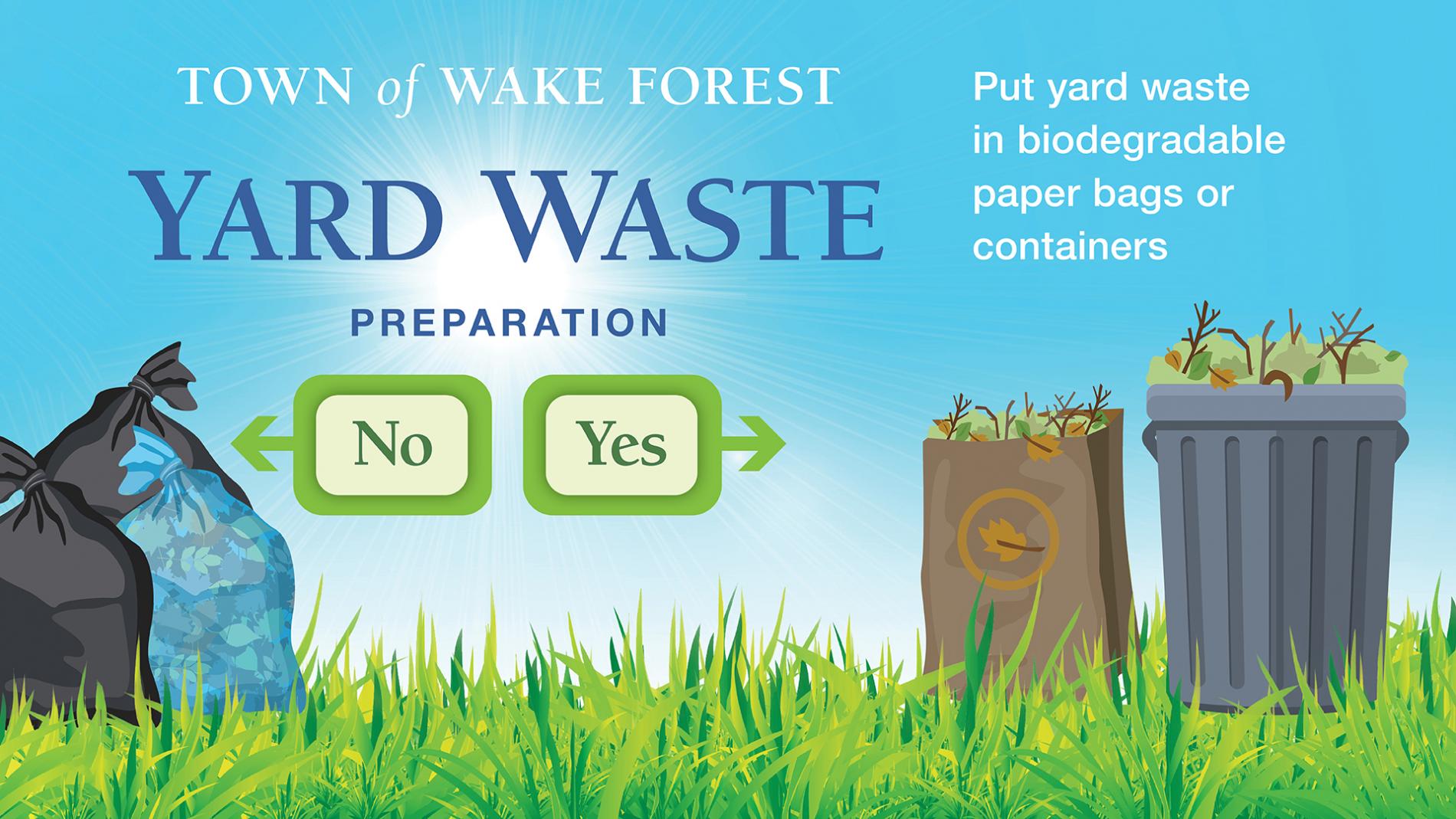 TOWN of WAKE FOREST

YARD WASTE

PREPARATION

No

Yes

Put yard waste in biodegradable paper bags or containers